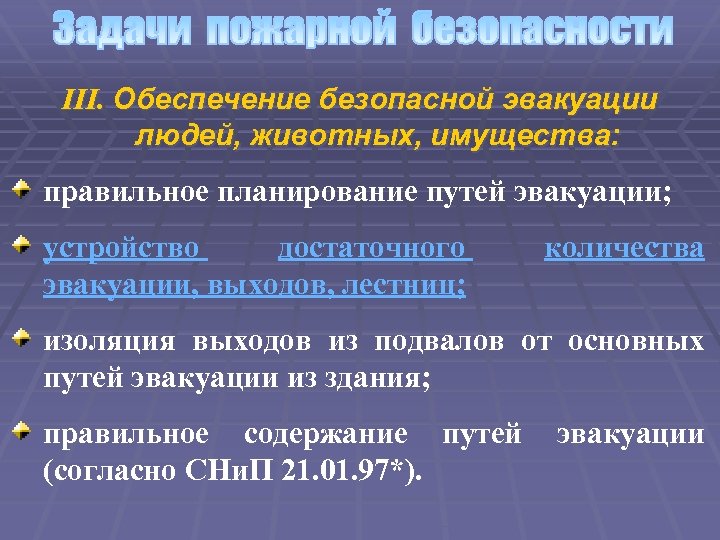 Задачи пожарной безопасности

III. Обеспечение безопасной эвакуации людей, животных, имущества:

правильное планирование путей эвакуации;

устройство достаточного количества эвакуации, выходов, лестниц;

изоляция выходов из подвалов от основных путей эвакуации из здания;

правильное содержание путей эвакуации (согласно СНиП 21.01.97*).